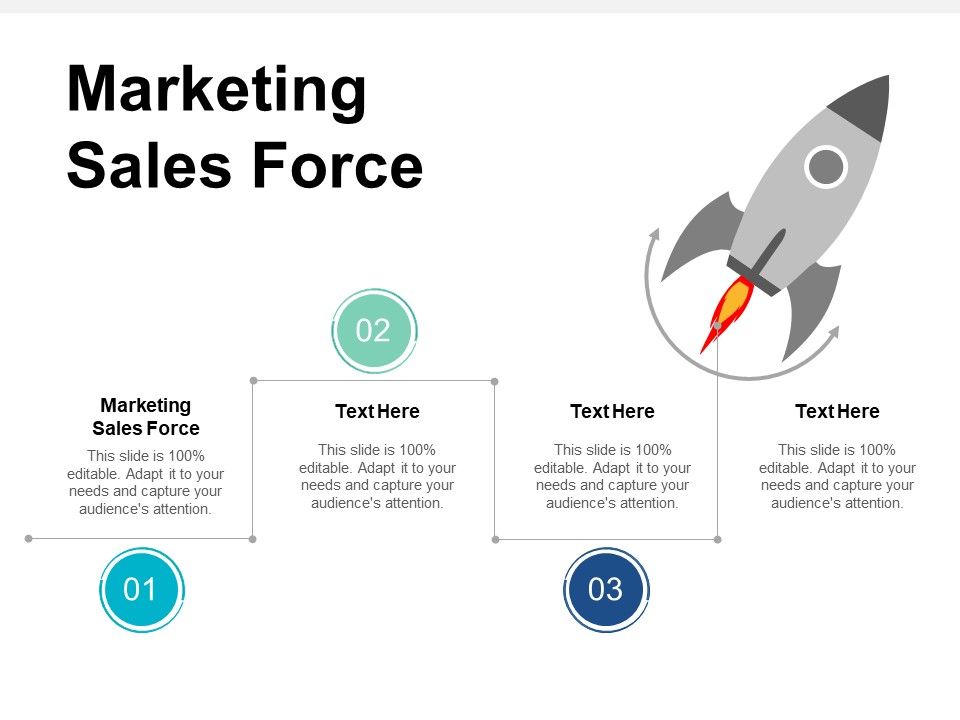 Marketing Sales Force

02

Marketing Sales Force

This slide is 100% editable. Adapt it to your needs and capture your audience's attention.

01

Text Here

This slide is 100% editable. Adapt it to your needs and capture your audience's attention.

Text Here

This slide is 100% editable. Adapt it to your needs and capture your audience's attention.

03

Text Here

This slide is 100% editable. Adapt it to your needs and capture your audience's attention.